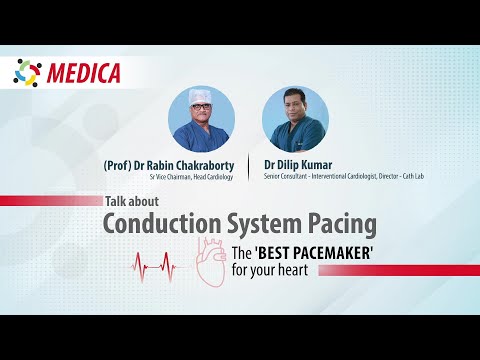 MEDICA

(Prof) Dr Rabin Chakraborty
Sr Vice Chairman, Head Cardiology

Dr Dilip Kumar
Senior Consultant - Interventional Cardiologist, Director - Cath Lab

Talk about
Conduction System Pacing

The 'BEST PACEMAKER' for your heart